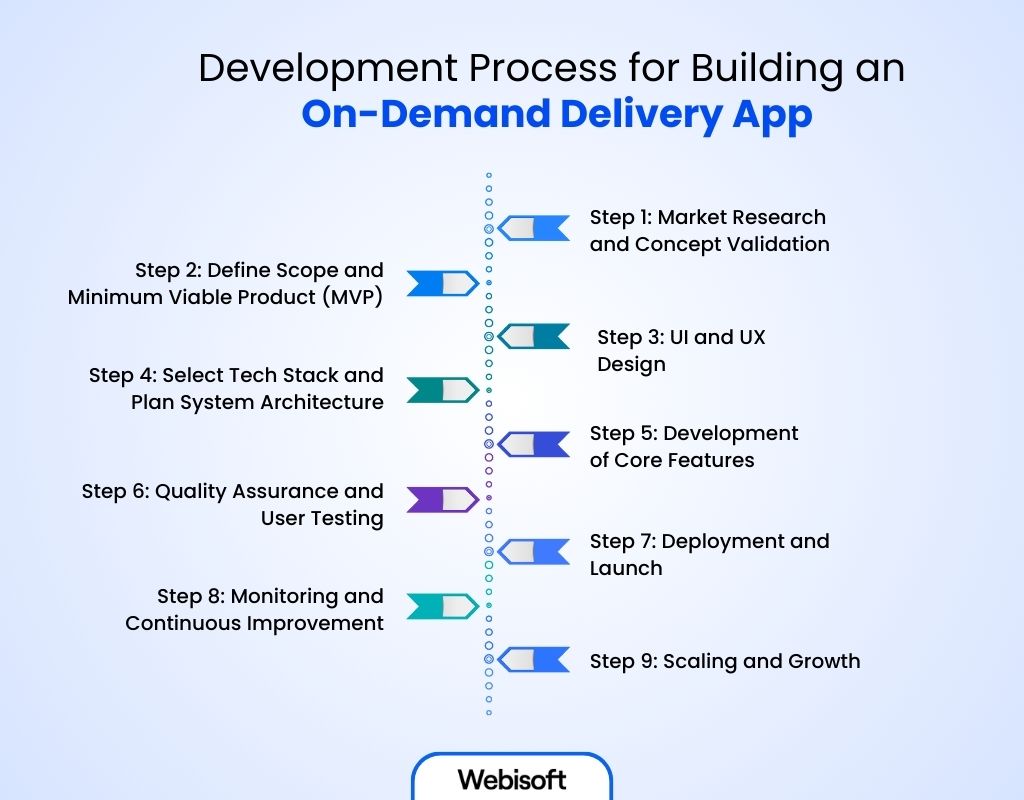 Development Process for Building an
On-Demand Delivery App

Step 1: Market Research and Concept Validation

Step 2: Define Scope and Minimum Viable Product (MVP)

Step 3: UI and UX Design

Step 4: Select Tech Stack and Plan System Architecture

Step 5: Development of Core Features

Step 6: Quality Assurance and User Testing

Step 7: Deployment and Launch

Step 8: Monitoring and Continuous Improvement

Step 9: Scaling and Growth

Webisoft